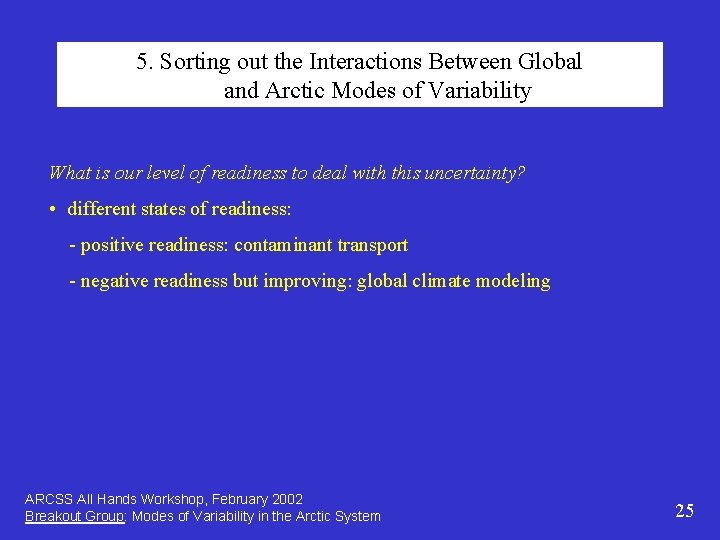 5. Sorting out the Interactions Between Global and Arctic Modes of Variability

What is our level of readiness to deal with this uncertainty?

• different states of readiness:

- positive readiness: contaminant transport

- negative readiness but improving: global climate modeling

ARCSS All Hands Workshop, February 2002
Breakout Group: Modes of Variability in the Arctic System

25